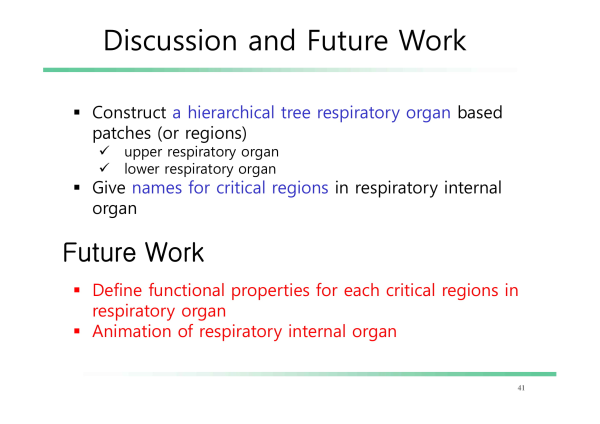 Discussion and Future Work

▪ Construct a hierarchical tree respiratory organ based patches (or regions)
✓ upper respiratory organ
✓ lower respiratory organ
▪ Give names for critical regions in respiratory internal organ

Future Work

▪ Define functional properties for each critical regions in respiratory organ
▪ Animation of respiratory internal organ

41